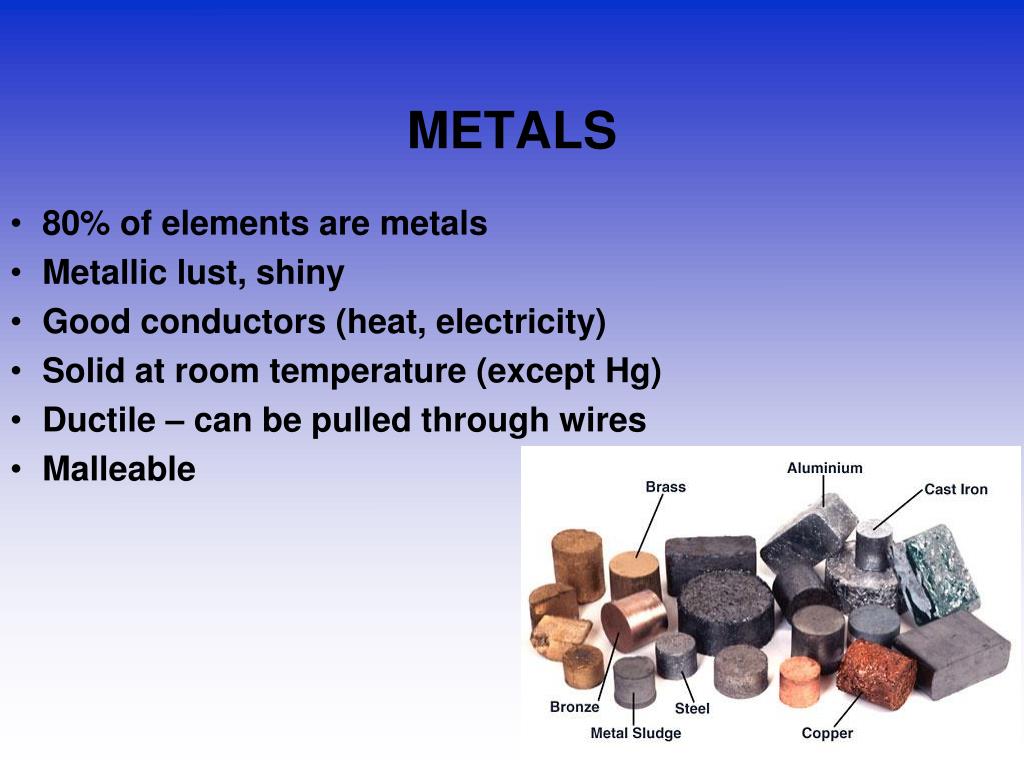 METALS

• 80% of elements are metals
• Metallic lust, shiny
• Good conductors (heat, electricity)
• Solid at room temperature (except Hg)
• Ductile – can be pulled through wires
• Malleable

Aluminium
Brass
Cast Iron
Bronze
Steel
Metal Sludge
Copper